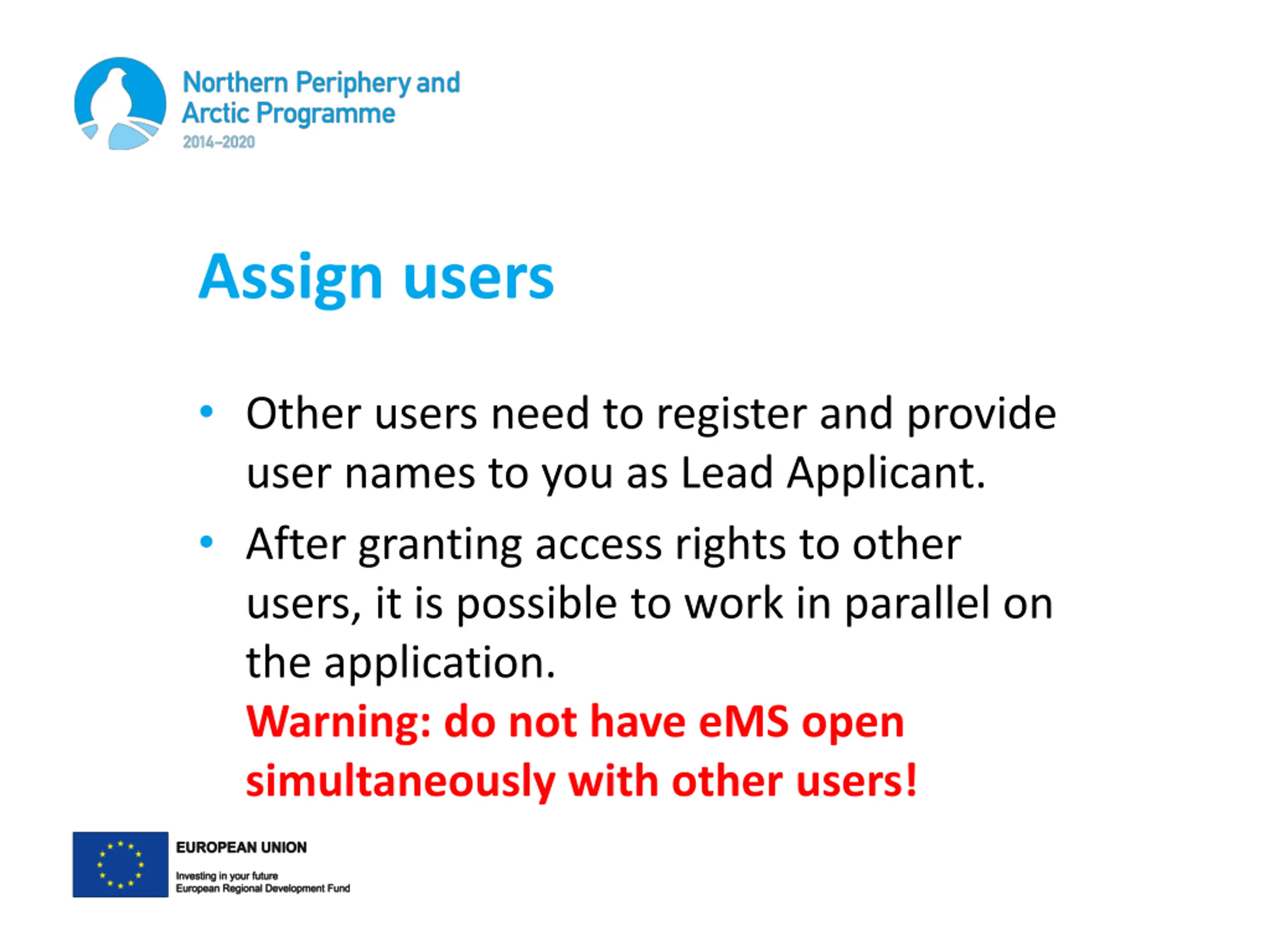 Northern Periphery and Arctic Programme
2014–2020

Assign users

• Other users need to register and provide user names to you as Lead Applicant.

• After granting access rights to other users, it is possible to work in parallel on the application.
Warning: do not have eMS open simultaneously with other users!

EUROPEAN UNION
Investing in your future
European Regional Development Fund